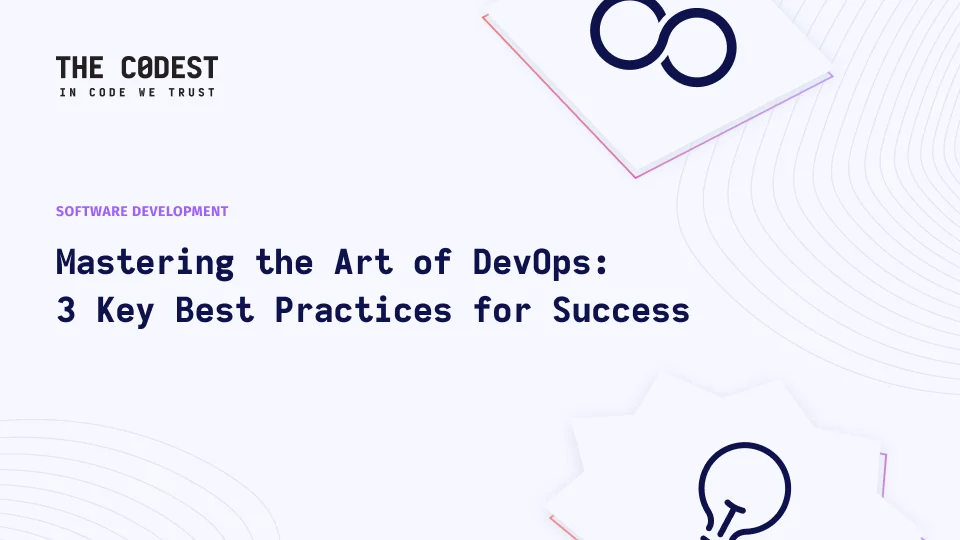 THE C0DEST
IN CODE WE TRUST

SOFTWARE DEVELOPMENT

Mastering the Art of DevOps: 3 Key Best Practices for Success